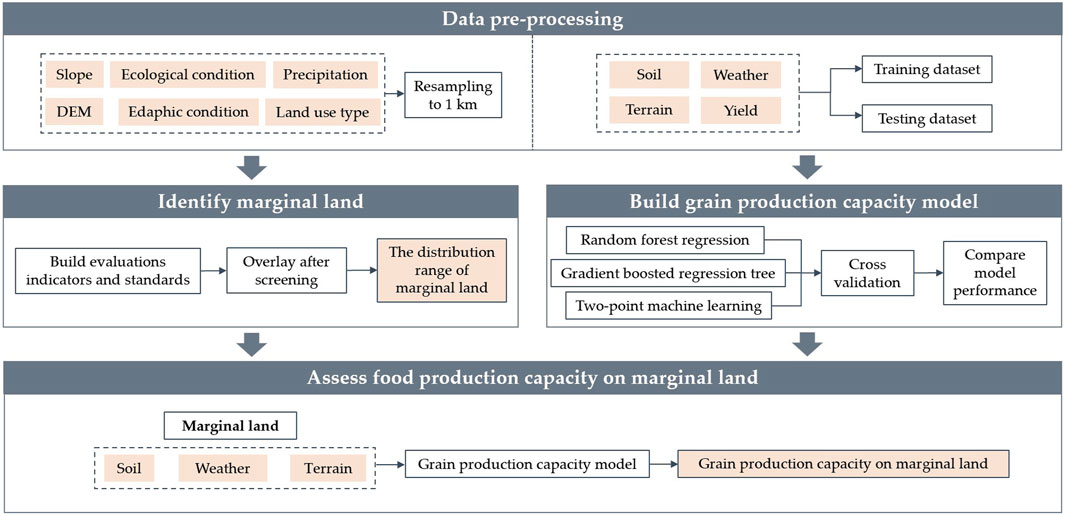 Data pre-processing

Slope
Ecological condition
Precipitation
DEM
Edaphic condition
Land use type
Resampling to 1 km

Soil
Weather
Terrain
Yield
Training dataset
Testing dataset

Identify marginal land

Build evaluations indicators and standards
Overlay after screening
The distribution range of marginal land

Build grain production capacity model

Random forest regression
Gradient boosted regression tree
Two-point machine learning
Cross validation
Compare model performance

Assess food production capacity on marginal land

Marginal land
Soil
Weather
Terrain
Grain production capacity model
Grain production capacity on marginal land